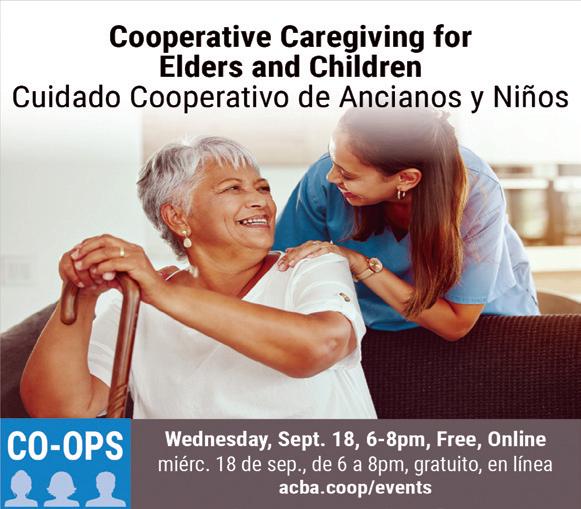 Cooperative Caregiving for Elders and Children
Cuidado Cooperativo de Ancianos y Niños

CO-OPS

Wednesday, Sept. 18, 6-8pm, Free, Online
miérc. 18 de sep., de 6 a 8pm, gratuito, en línea
acba.coop/events